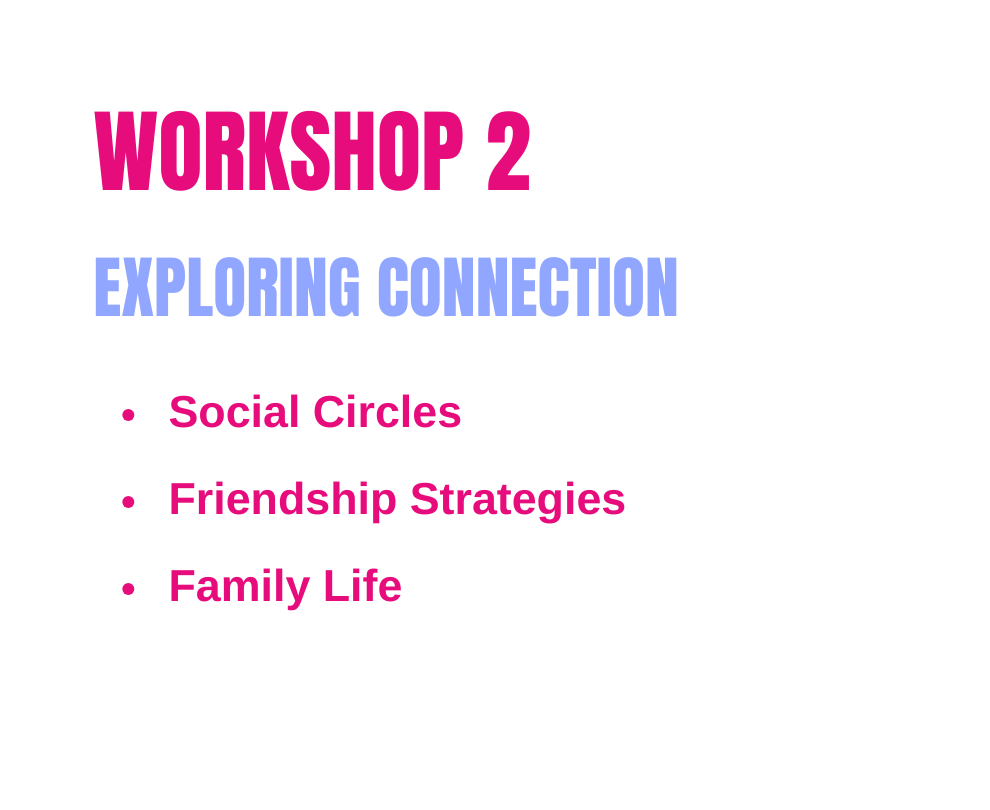 WORKSHOP 2

EXPLORING CONNECTION

- Social Circles
- Friendship Strategies
- Family Life